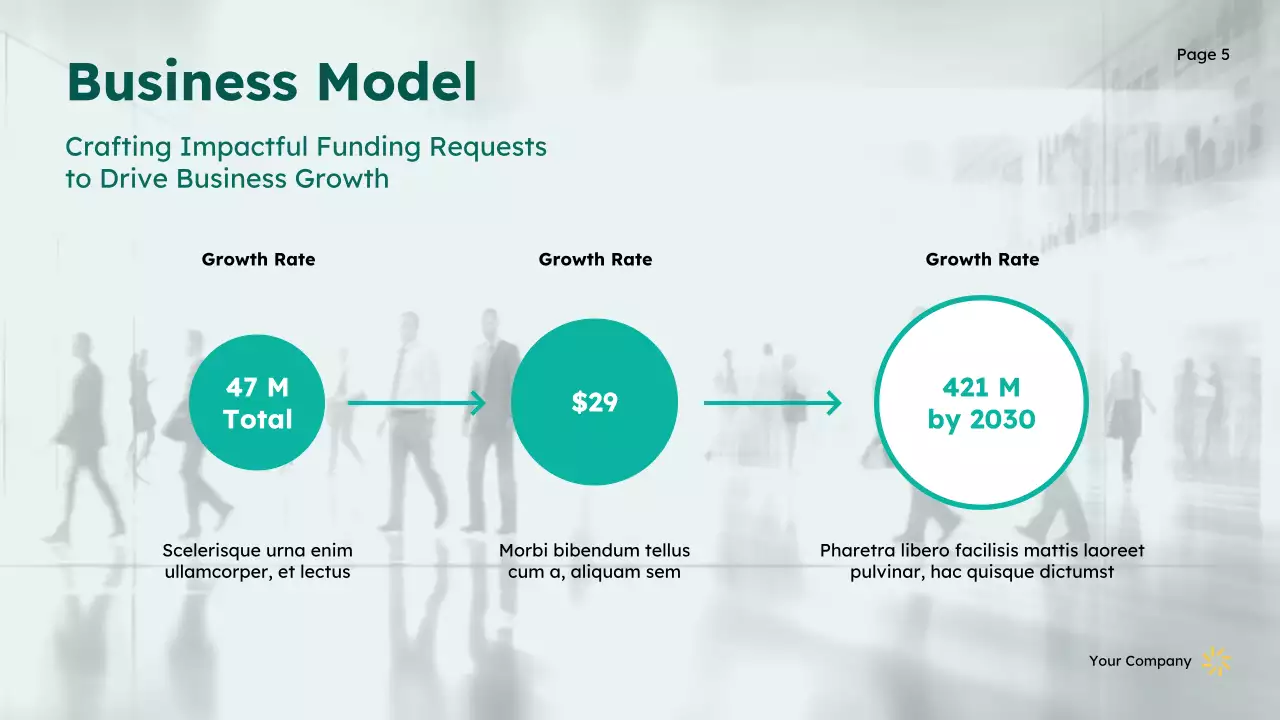 Page 5

Business Model

Crafting Impactful Funding Requests to Drive Business Growth

Growth Rate

47 M Total

Scelerisque urna enim ullamcorper, et lectus

Growth Rate

$29

Morbi bibendum tellus cum a, aliquam sem

Growth Rate

421 M by 2030

Pharetra libero facilisis mattis laoreet pulvinar, hac quisque dictumst

Your Company